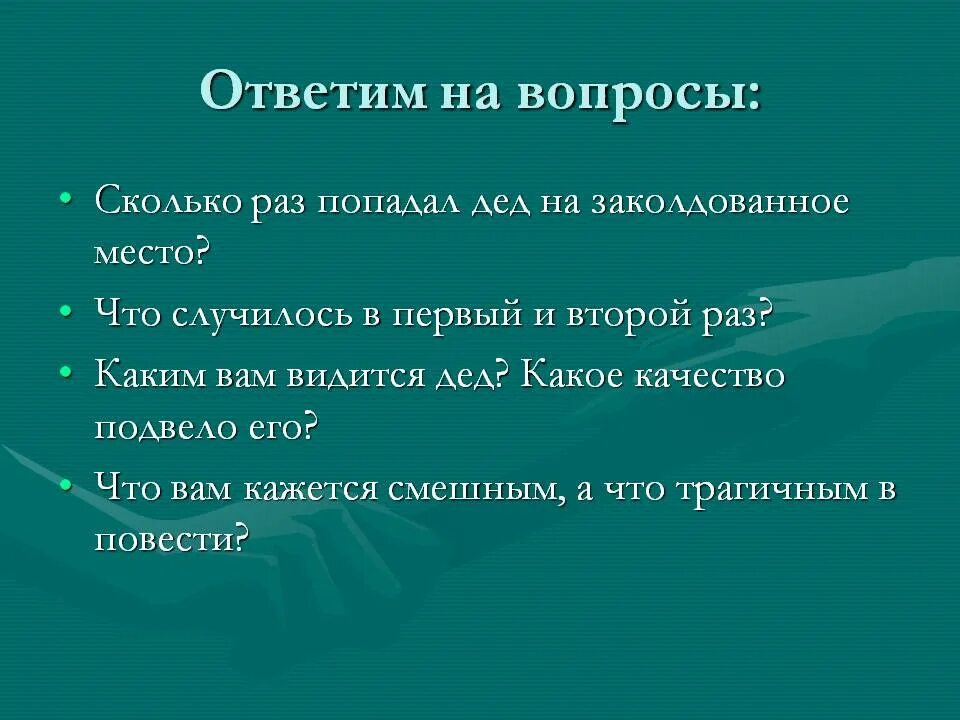 Ответим на вопросы:

• Сколько раз попадал дед на заколдованное место?
• Что случилось в первый и второй раз?
• Каким вам видится дед? Какое качество подвело его?
• Что вам кажется смешным, а что трагичным в повести?